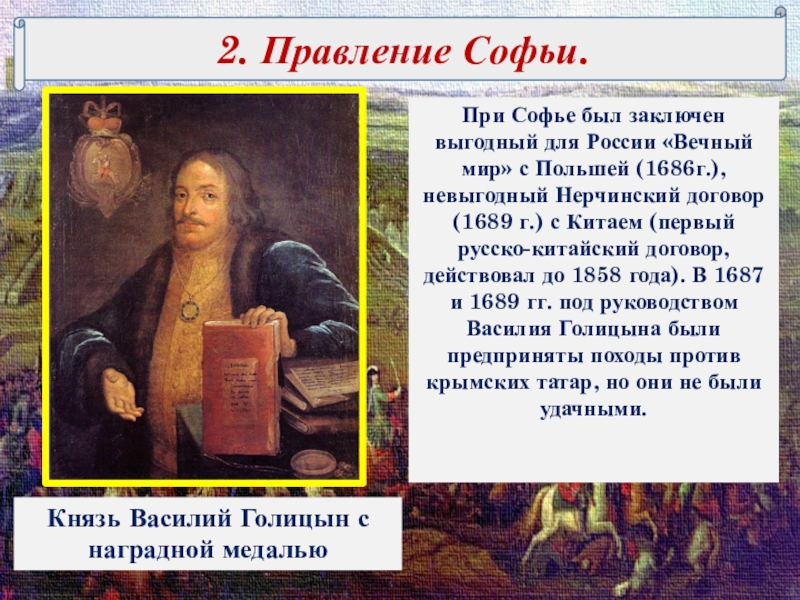 2. Правление Софьи.

При Софье был заключен выгодный для России «Вечный мир» с Польшей (1686г.), невыгодный Нерчинский договор (1689 г.) с Китаем (первый русско-китайский договор, действовал до 1858 года). В 1687 и 1689 гг. под руководством Василия Голицына были предприняты походы против крымских татар, но они не были удачными.

Князь Василий Голицын с наградной медалью